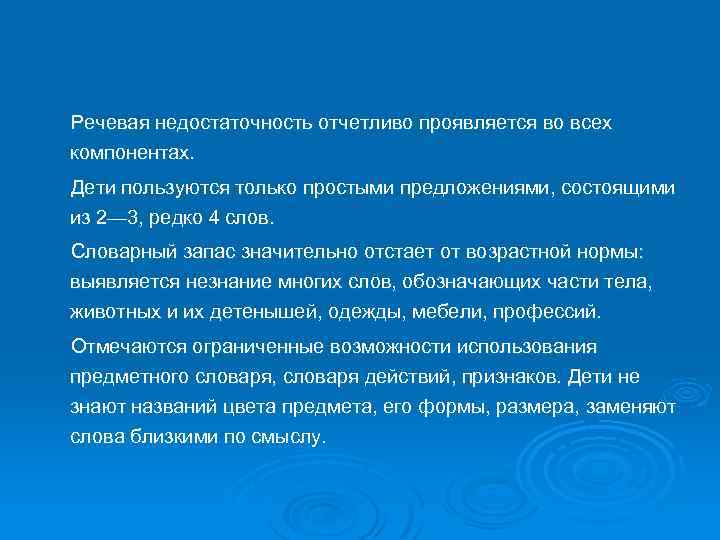 Речевая недостаточность отчетливо проявляется во всех компонентах.

Дети пользуются только простыми предложениями, состоящими из 2—3, редко 4 слов.

Словарный запас значительно отстает от возрастной нормы: выявляется незнание многих слов, обозначающих части тела, животных и их детенышей, одежды, мебели, профессий.

Отмечаются ограниченные возможности использования предметного словаря, словаря действий, признаков. Дети не знают названий цвета предмета, его формы, размера, заменяют слова близкими по смыслу.